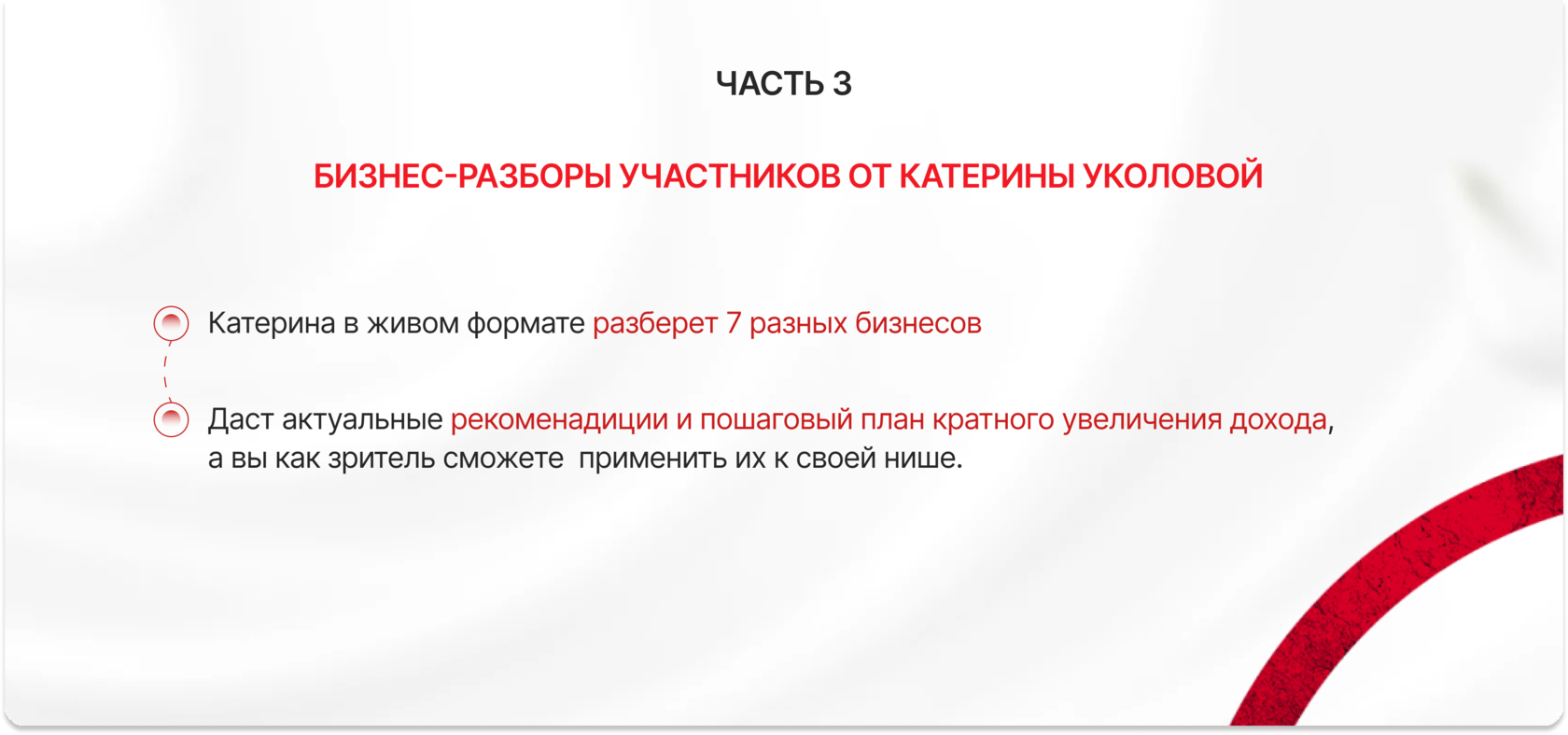 ЧАСТЬ 3

БИЗНЕС-РАЗБОРЫ УЧАСТНИКОВ ОТ КАТЕРИНЫ УКОЛОВОЙ

Катерина в живом формате разберет 7 разных бизнесов

Даст актуальные рекоменадиции и пошаговый план кратного увеличения дохода, а вы как зритель сможете  применить их к своей нише.